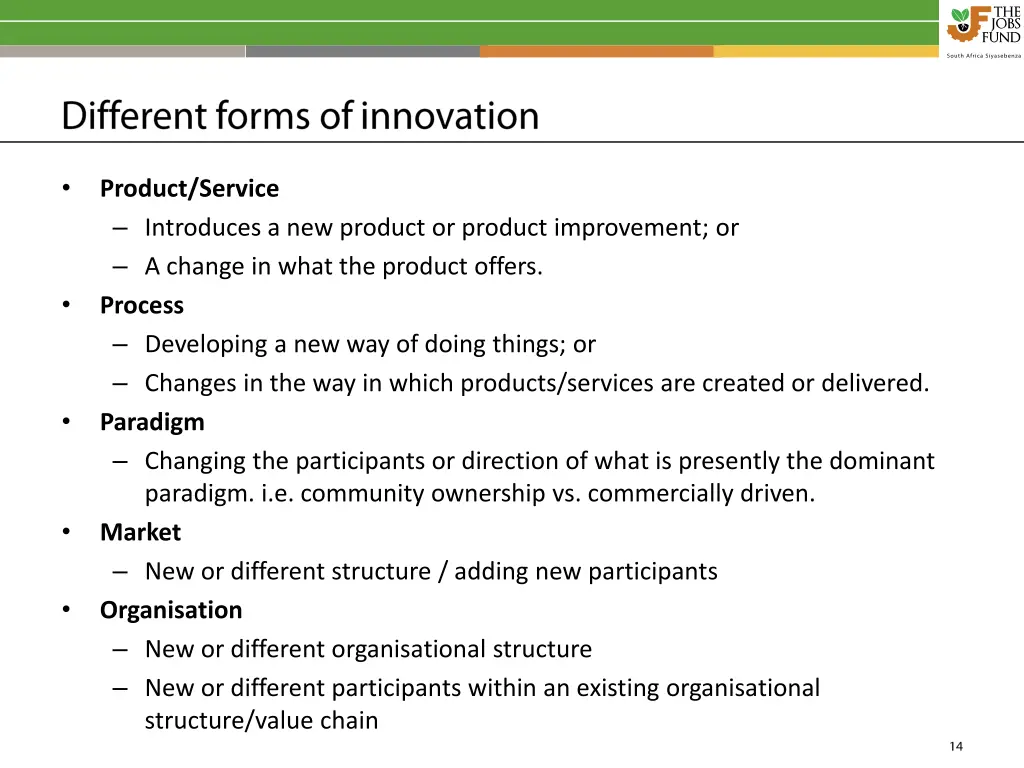 THE JOBS FUND
South Africa Siyasebenza

Different forms of innovation

• Product/Service
– Introduces a new product or product improvement; or
– A change in what the product offers.
• Process
– Developing a new way of doing things; or
– Changes in the way in which products/services are created or delivered.
• Paradigm
– Changing the participants or direction of what is presently the dominant paradigm. i.e. community ownership vs. commercially driven.
• Market
– New or different structure / adding new participants
• Organisation
– New or different organisational structure
– New or different participants within an existing organisational structure/value chain

14